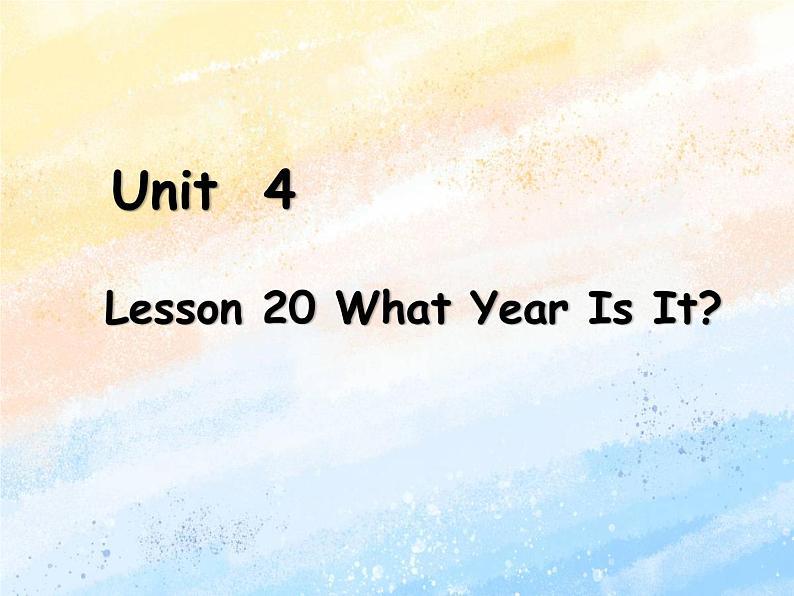 Unit 4

Lesson 20 What Year Is It?